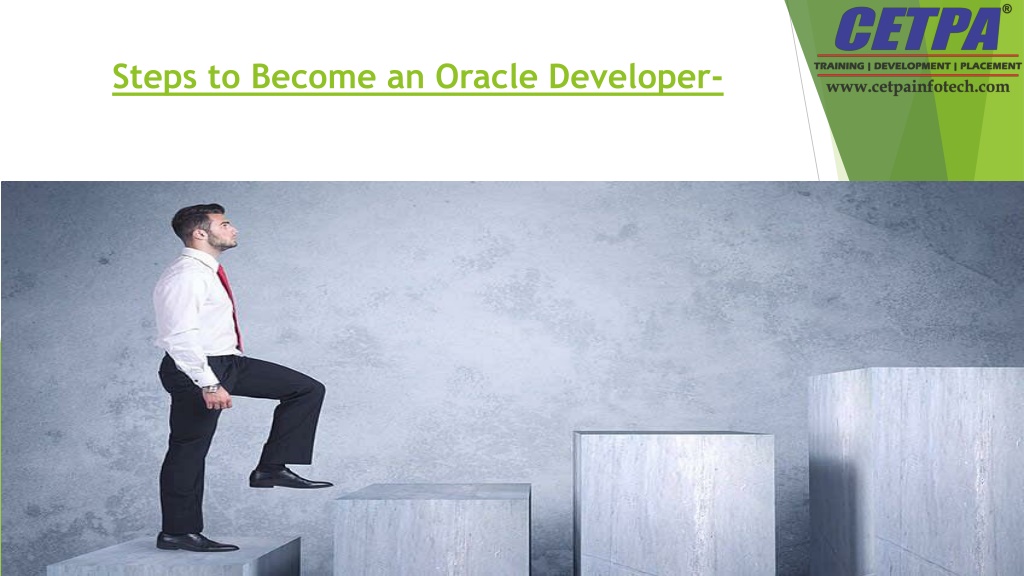 Steps to Become an Oracle Developer-

CETPA®
TRAINING | DEVELOPMENT | PLACEMENT
www.cetpainfotech.com